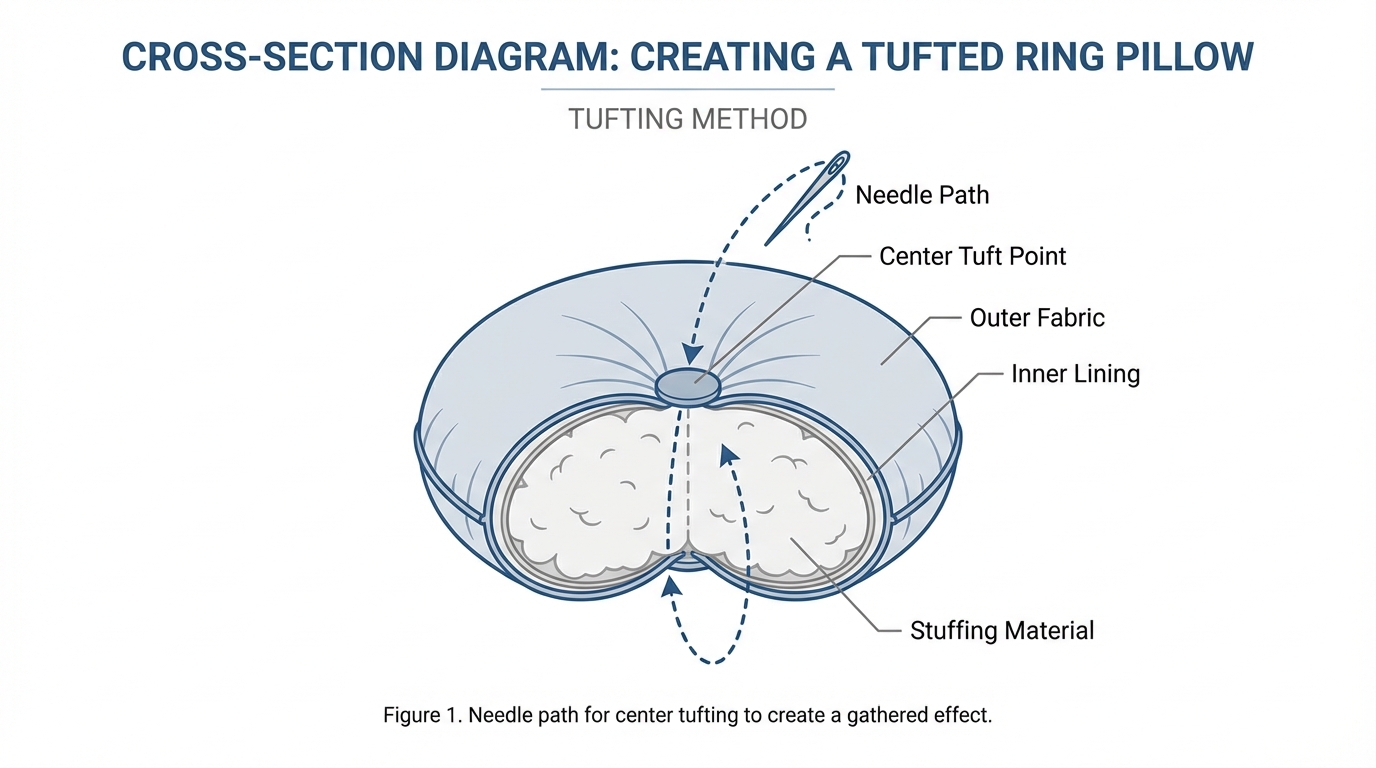 CROSS-SECTION DIAGRAM: CREATING A TUFTED RING PILLOW

TUFTING METHOD

Needle Path

Center Tuft Point

Outer Fabric

Inner Lining

Stuffing Material

Figure 1. Needle path for center tufting to create a gathered effect.